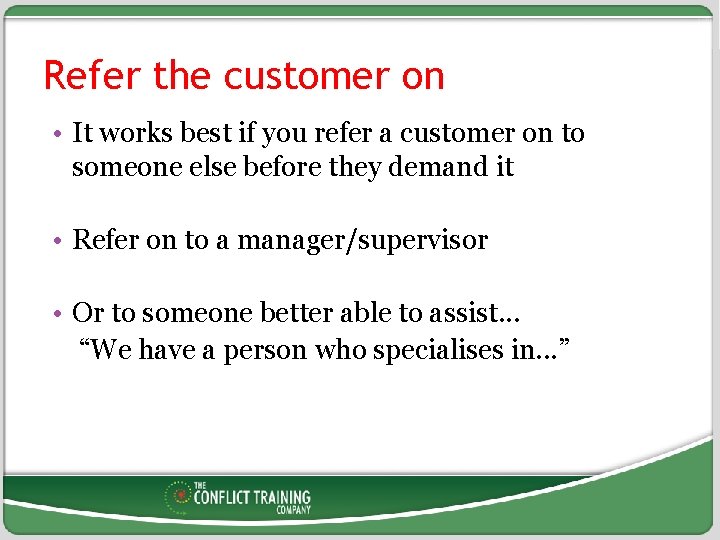 Refer the customer on

• It works best if you refer a customer on to someone else before they demand it

• Refer on to a manager/supervisor

• Or to someone better able to assist…
“We have a person who specialises in…”

THE CONFLICT TRAINING COMPANY